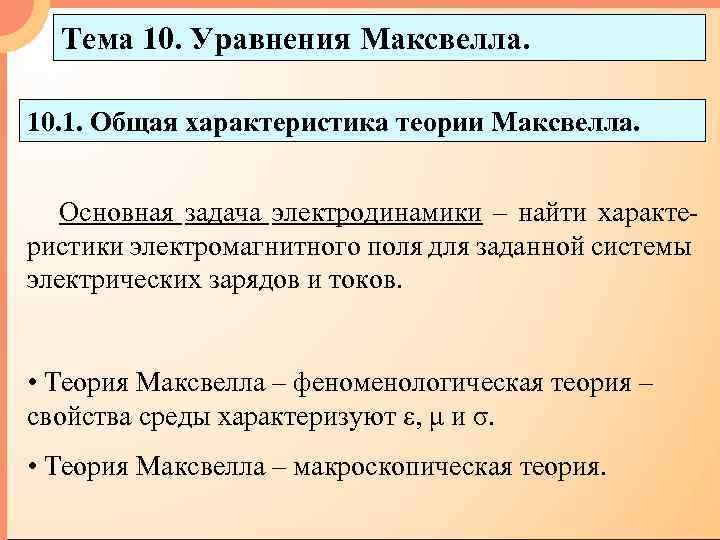 Тема 10. Уравнения Максвелла.

10.1. Общая характеристика теории Максвелла.

Основная задача электродинамики – найти характеристики электромагнитного поля для заданной системы электрических зарядов и токов.

• Теория Максвелла – феноменологическая теория – свойства среды характеризуют $\varepsilon$, $\mu$ и $\sigma$.

• Теория Максвелла – макроскопическая теория.